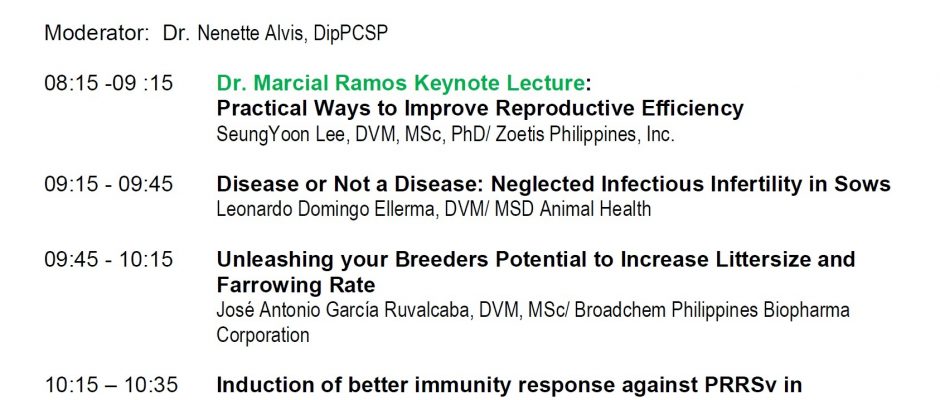 Moderator: Dr. Nenette Alvis, DipPCSP

08:15 -09 :15 Dr. Marcial Ramos Keynote Lecture: Practical Ways to Improve Reproductive Efficiency
SeungYoon Lee, DVM, MSc, PhD/ Zoetis Philippines, Inc.

09:15 - 09:45 Disease or Not a Disease: Neglected Infectious Infertility in Sows
Leonardo Domingo Ellerma, DVM/ MSD Animal Health

09:45 - 10:15 Unleashing your Breeders Potential to Increase Littersize and Farrowing Rate
José Antonio García Ruvalcaba, DVM, MSc/ Broadchem Philippines Biopharma Corporation

10:15 – 10:35 Induction of better immunity response against PRRSv in